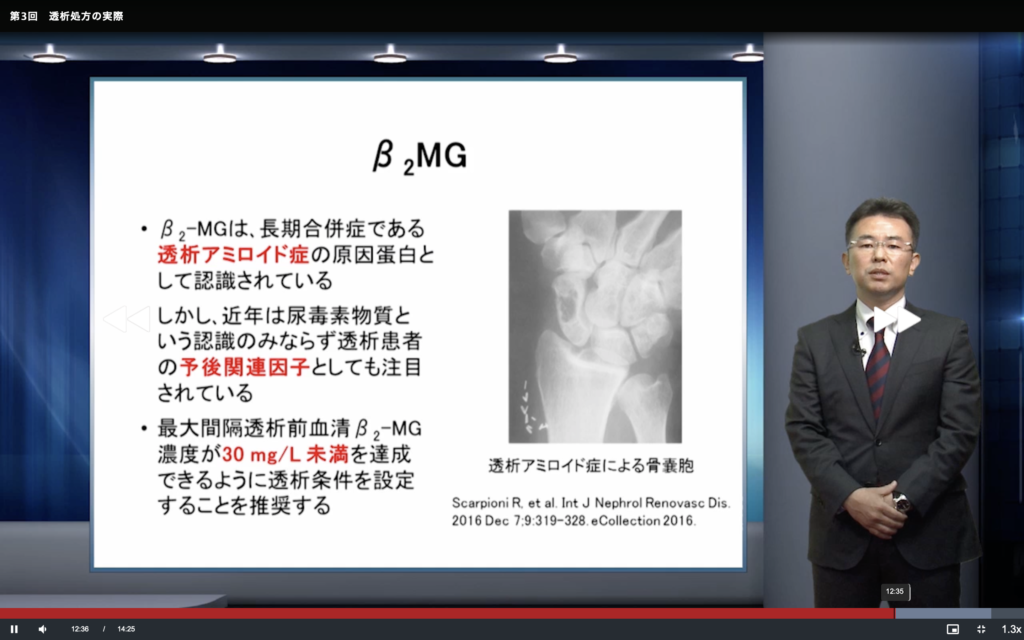 第3回　透析処方の実際

$\beta_2$MG

• $\beta_2$-MGは、長期合併症である透析アミロイド症の原因蛋白として認識されている

しかし、近年は尿毒素物質という認識のみならず透析患者の予後関連因子としても注目されている

• 最大間隔透析前血清$\beta_2$-MG濃度が30 mg/L 未満を達成できるように透析条件を設定することを推奨する

透析アミロイド症による骨嚢胞

Scarpioni R, et al. Int J Nephrol Renovasc Dis. 2016 Dec 7;9:319-328. eCollection 2016.

12:35

12:36 / 14:25

1.3x